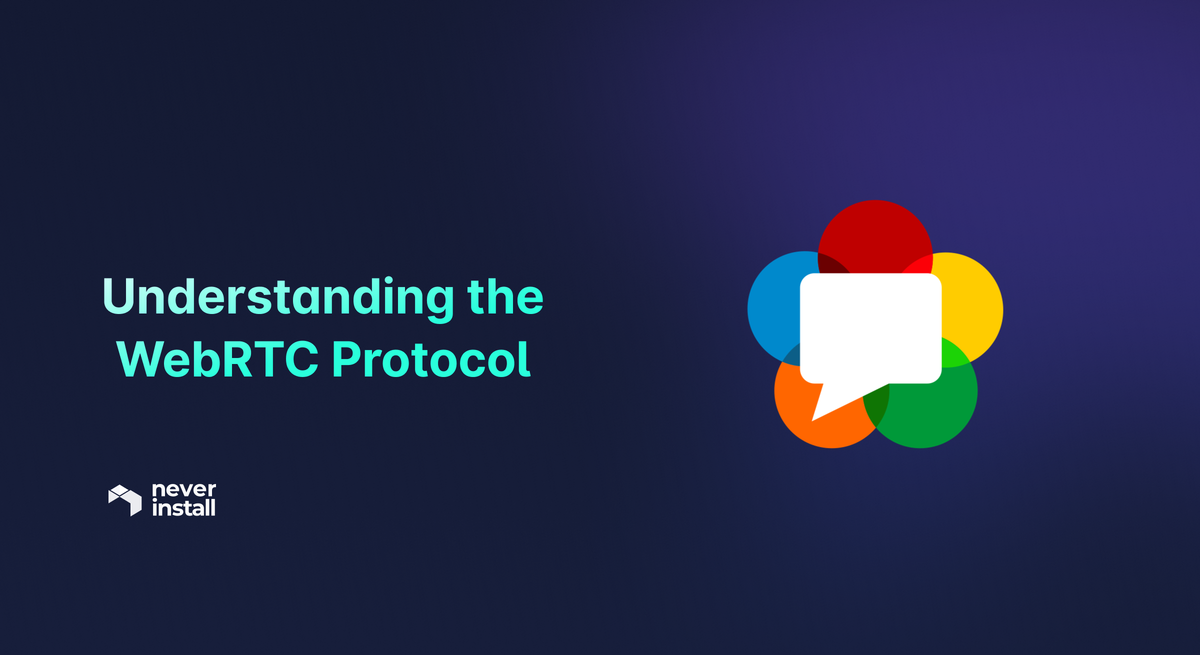 Understanding the WebRTC Protocol

never install